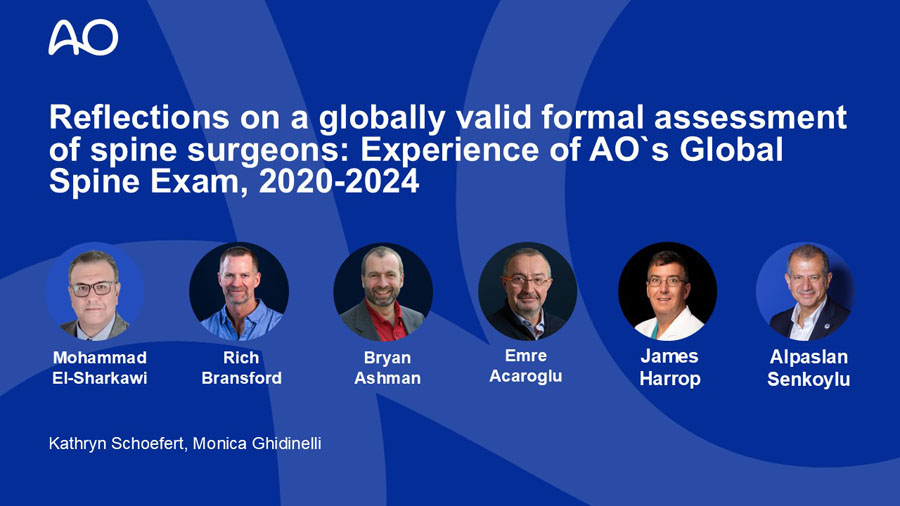 AO

Reflections on a globally valid formal assessment of spine surgeons: Experience of AO`s Global Spine Exam, 2020-2024

Mohammad El-Sharkawi

Rich Bransford

Bryan Ashman

Emre Acaroglu

James Harrop

Alpaslan Senkoylu

Kathryn Schoefert, Monica Ghidinelli